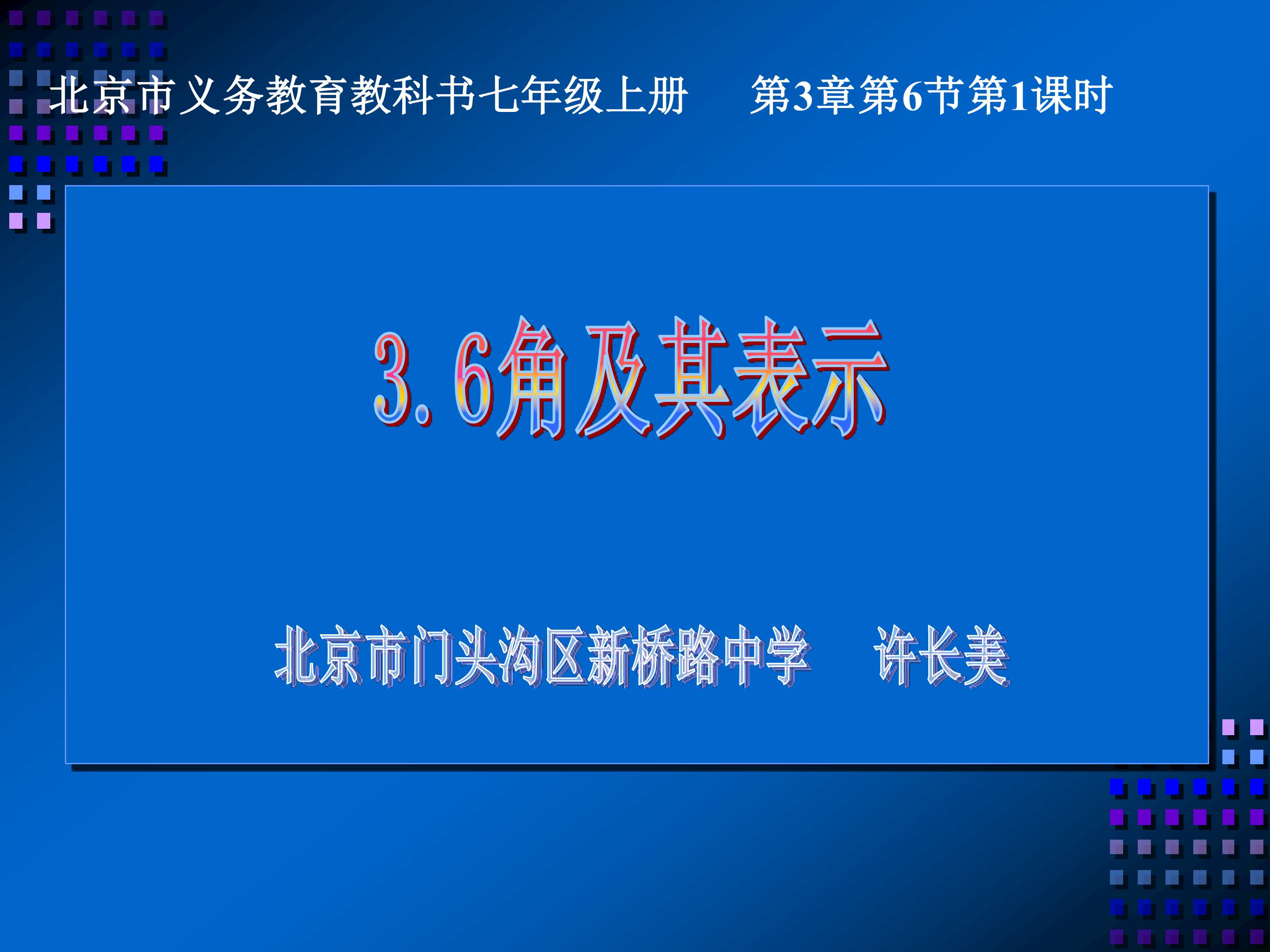 北京市义务教育教科书七年级上册 第3章第6节第1课时

3.6角及其表示

北京市门头沟区新桥路中学 许长美